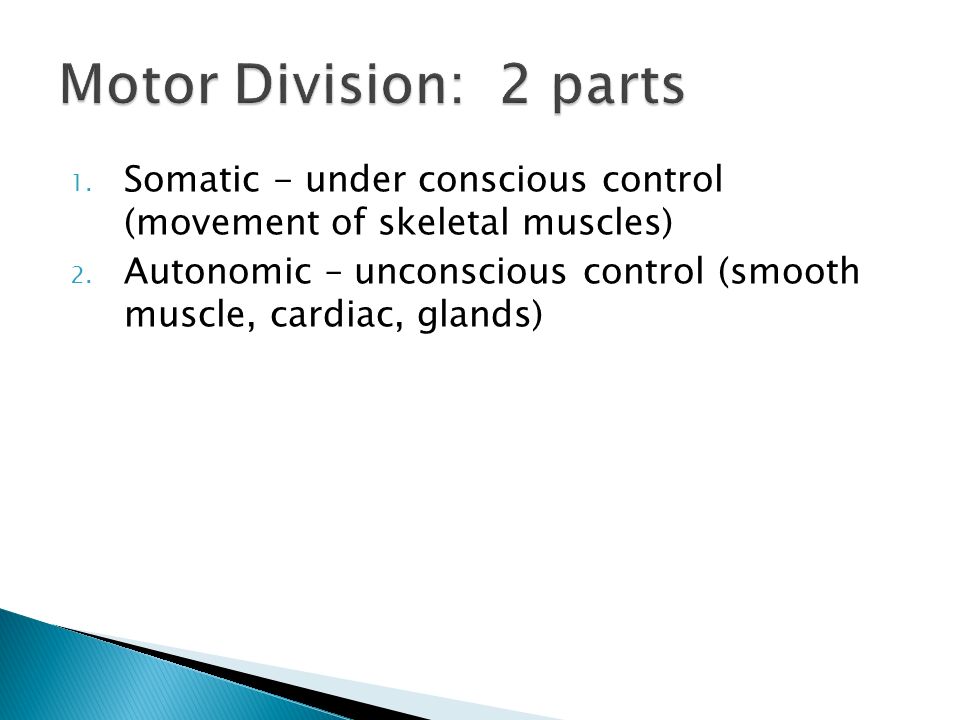 Motor Division:  2 parts

1. Somatic - under conscious control (movement of skeletal muscles)
2. Autonomic – unconscious control (smooth muscle, cardiac, glands)